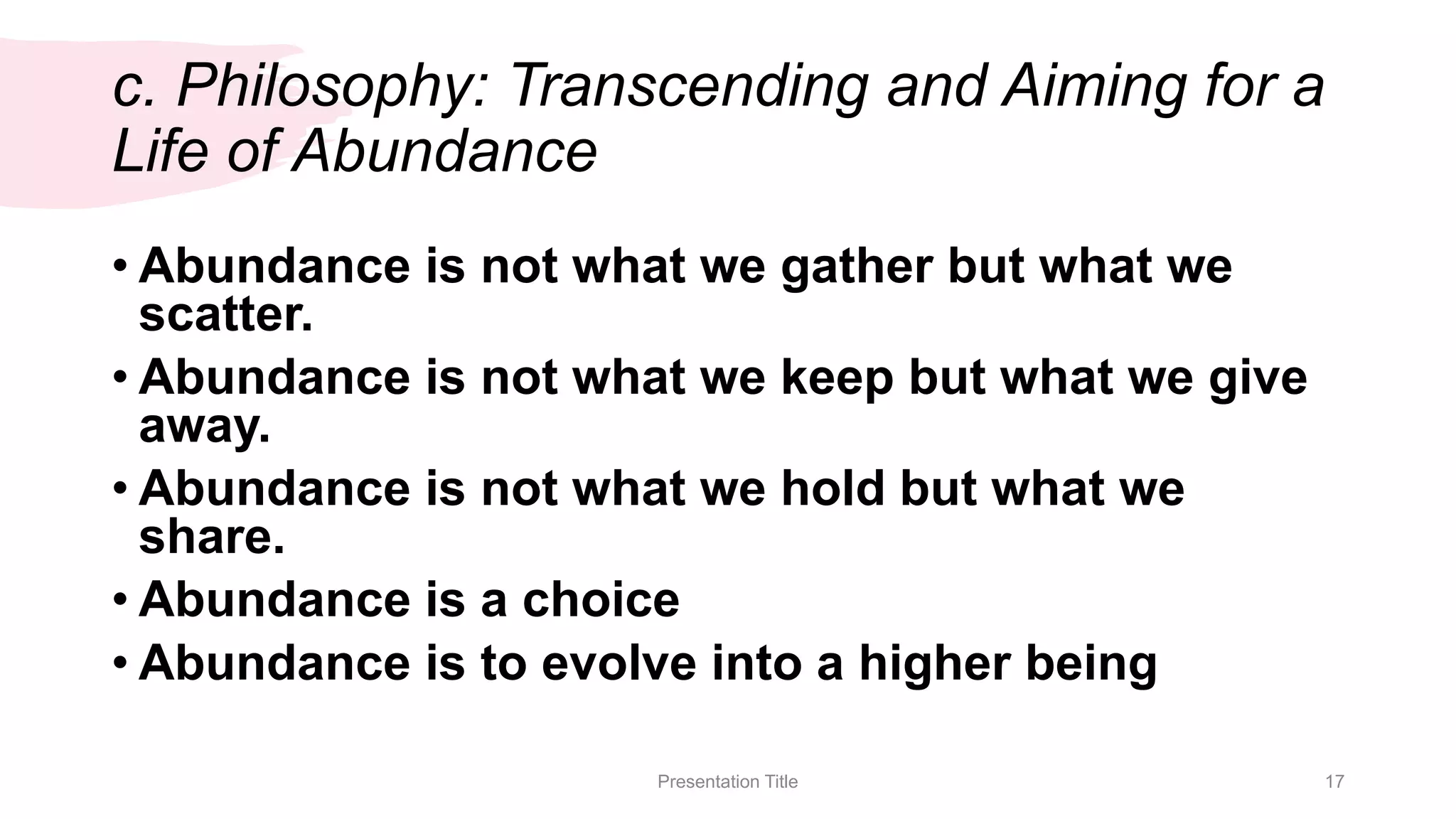 c. Philosophy: Transcending and Aiming for a Life of Abundance

• Abundance is not what we gather but what we scatter.
• Abundance is not what we keep but what we give away.
• Abundance is not what we hold but what we share.
• Abundance is a choice
• Abundance is to evolve into a higher being

Presentation Title

17